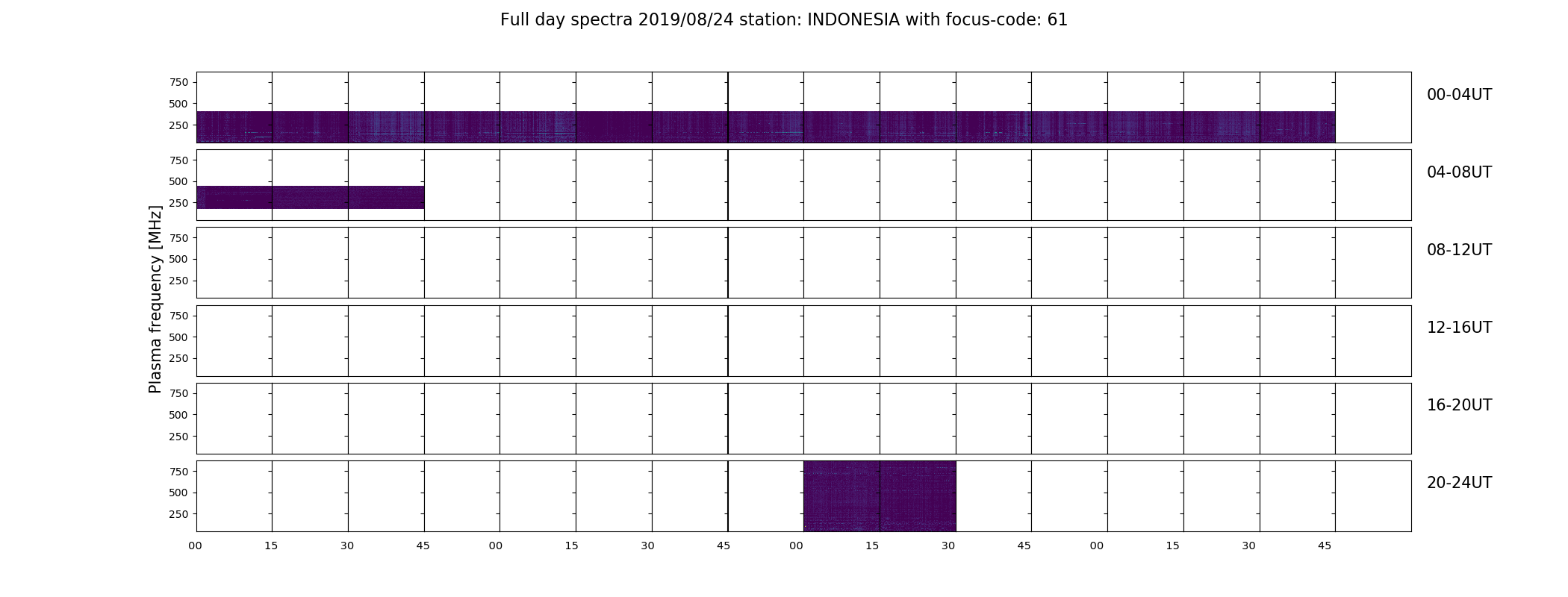 Full day spectra 2019/08/24 station: INDONESIA with focus-code: 61

Plasma frequency [MHz]

750
500
250
00-04UT

750
500
250
04-08UT

750
500
250
08-12UT

750
500
250
12-16UT

750
500
250
16-20UT

750
500
250
20-24UT

00 15 30 45 00 15 30 45 00 15 30 45 00 15 30 45